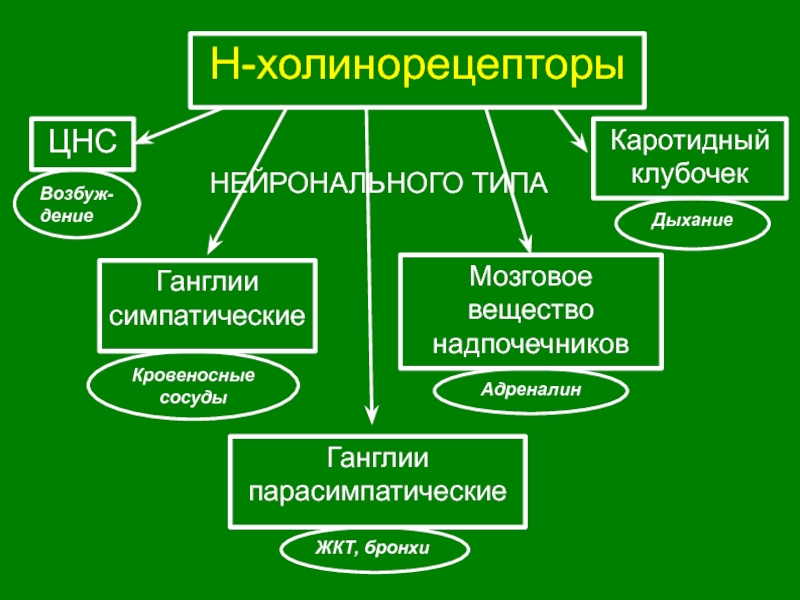 Н-холинорецепторы

ЦНС

Возбуждение

НЕЙРОНАЛЬНОГО ТИПА

Каротидный клубочек

Дыхание

Ганглии симпатические

Кровеносные сосуды

Мозговое вещество надпочечников

Адреналин

Ганглии парасимпатические

ЖКТ, бронхи